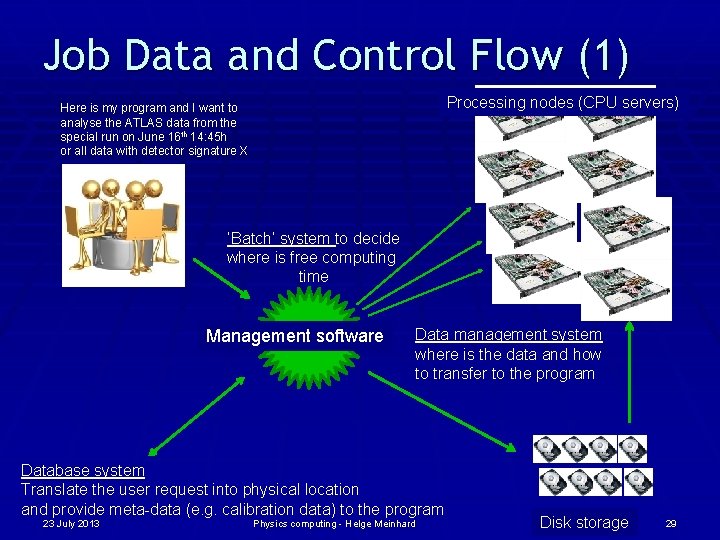 Job Data and Control Flow (1)

Here is my program and I want to analyse the ATLAS data from the special run on June 16$^{th}$ 14:45h or all data with detector signature X

Processing nodes (CPU servers)

'Batch' system to decide where is free computing time

Management software

Data management system where is the data and how to transfer to the program

Database system
Translate the user request into physical location and provide meta-data (e.g. calibration data) to the program

Disk storage

23 July 2013

Physics computing - Helge Meinhard

29